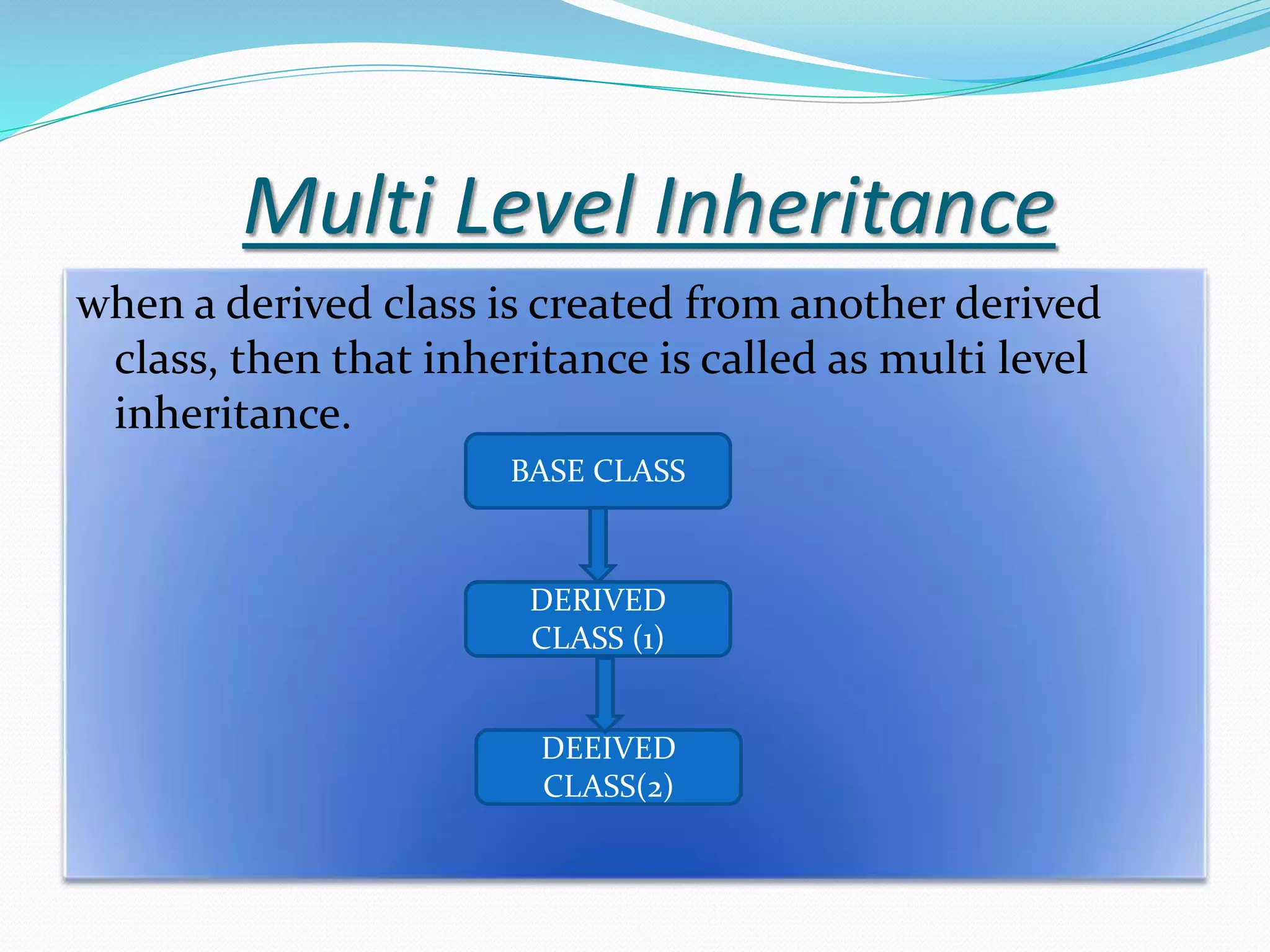 Multi Level Inheritance

when a derived class is created from another derived class, then that inheritance is called as multi level inheritance.

BASE CLASS

DERIVED CLASS (1)

DEEIVED CLASS(2)